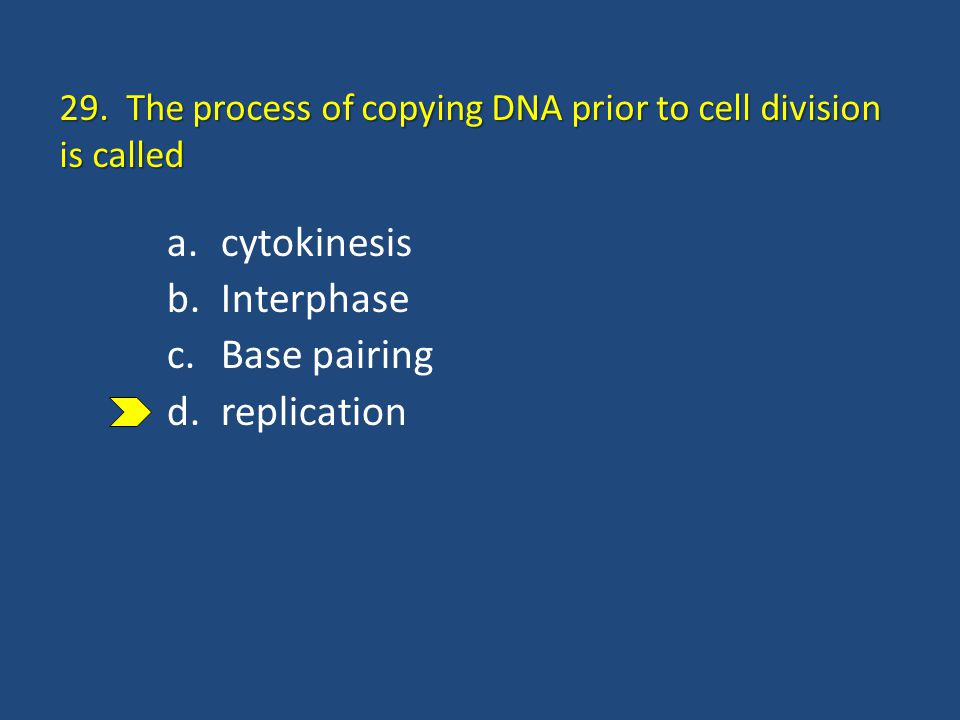 29. The process of copying DNA prior to cell division is called

a. cytokinesis
b. Interphase
c. Base pairing
d. replication